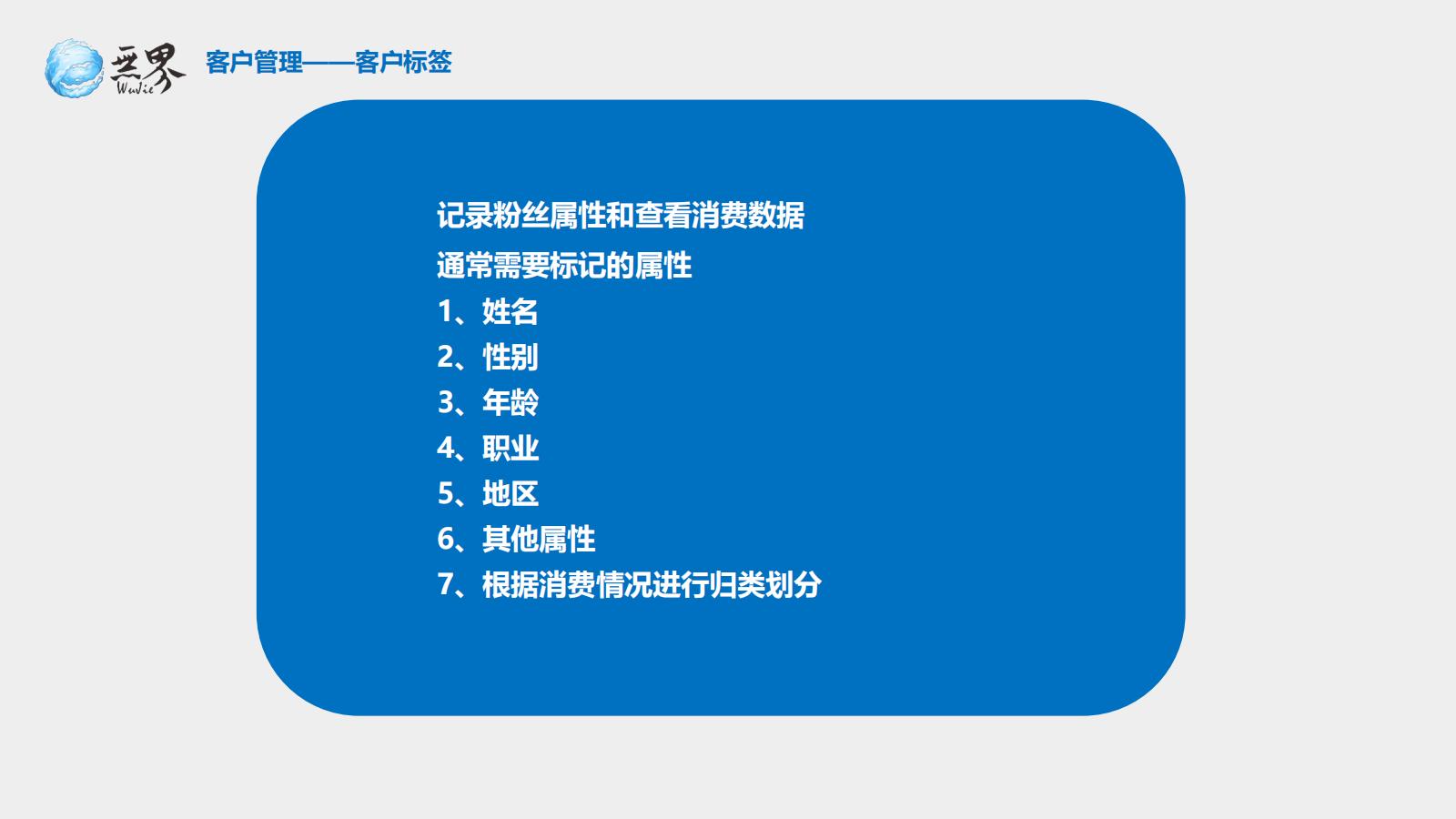 无界
WuJie
客户管理——客户标签

记录粉丝属性和查看消费数据
通常需要标记的属性
1、姓名
2、性别
3、年龄
4、职业
5、地区
6、其他属性
7、根据消费情况进行归类划分